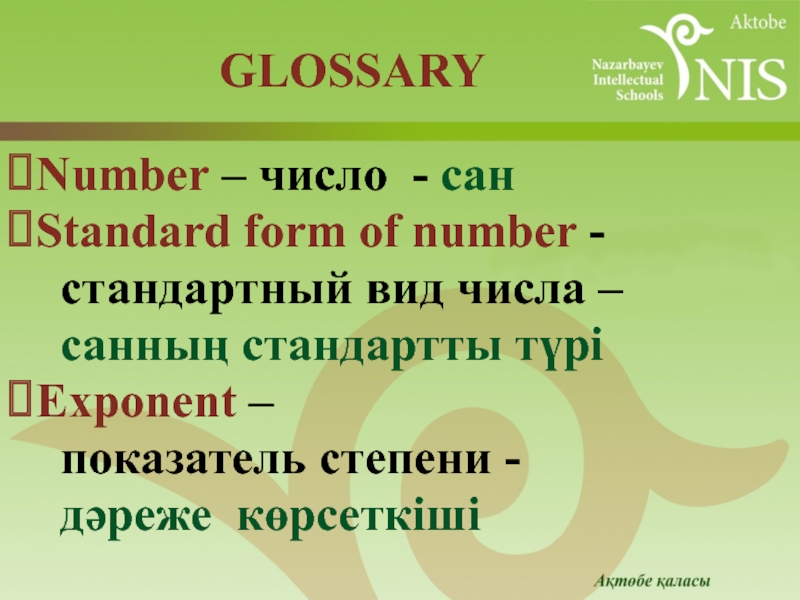 GLOSSARY

Aktobe
Nazarbayev Intellectual Schools
NIS

Number – число - сан
Standard form of number - стандартный вид числа – санның стандартты түрі
Exponent – показатель степени - дәреже көрсеткіші

Ақтөбе қаласы